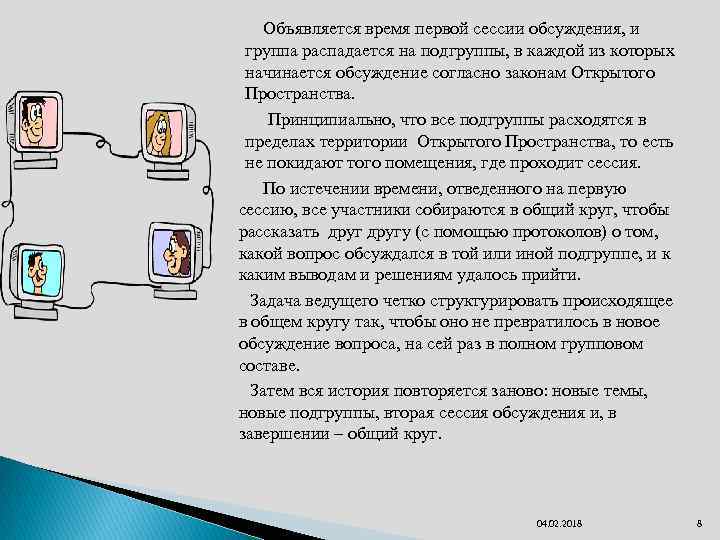 Объявляется время первой сессии обсуждения, и группа распадается на подгруппы, в каждой из которых начинается обсуждение согласно законам Открытого Пространства.

Принципиально, что все подгруппы расходятся в пределах территории Открытого Пространства, то есть не покидают того помещения, где проходит сессия.

По истечении времени, отведенного на первую сессию, все участники собираются в общий круг, чтобы рассказать друг другу (с помощью протоколов) о том, какой вопрос обсуждался в той или иной подгруппе, и к каким выводам и решениям удалось прийти.

Задача ведущего четко структурировать происходящее в общем кругу так, чтобы оно не превратилось в новое обсуждение вопроса, на сей раз в полном групповом составе.

Затем вся история повторяется заново: новые темы, новые подгруппы, вторая сессия обсуждения и, в завершении – общий круг.

04.02.2018

8